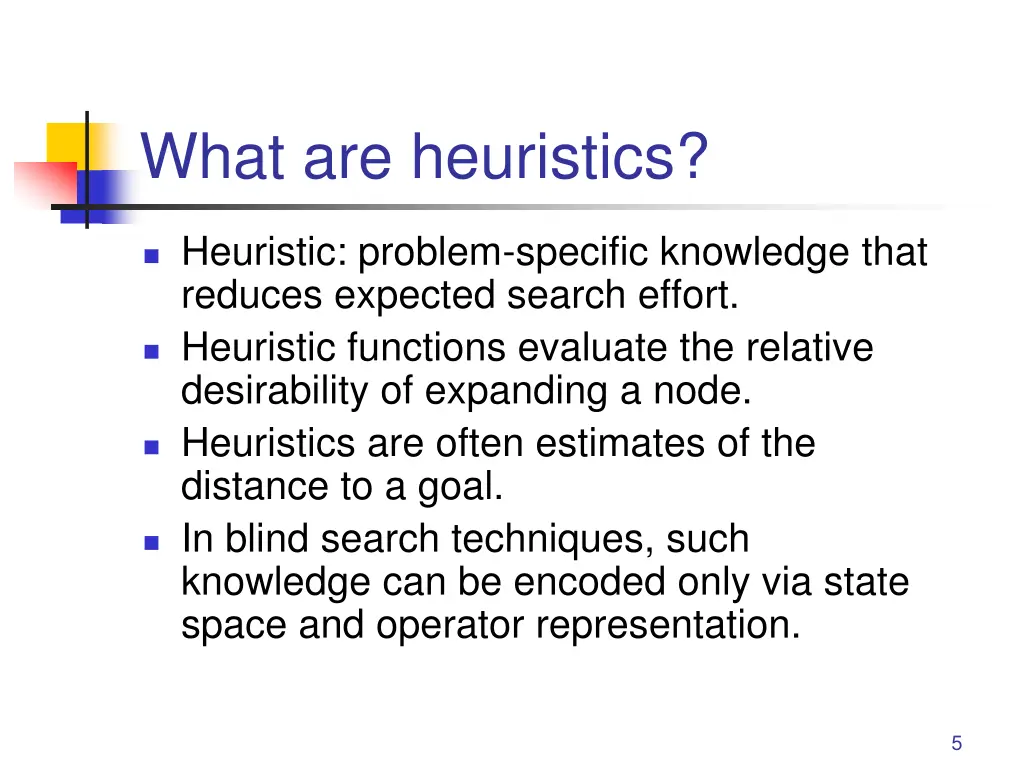 What are heuristics?

- Heuristic: problem-specific knowledge that reduces expected search effort.
- Heuristic functions evaluate the relative desirability of expanding a node.
- Heuristics are often estimates of the distance to a goal.
- In blind search techniques, such knowledge can be encoded only via state space and operator representation.

5